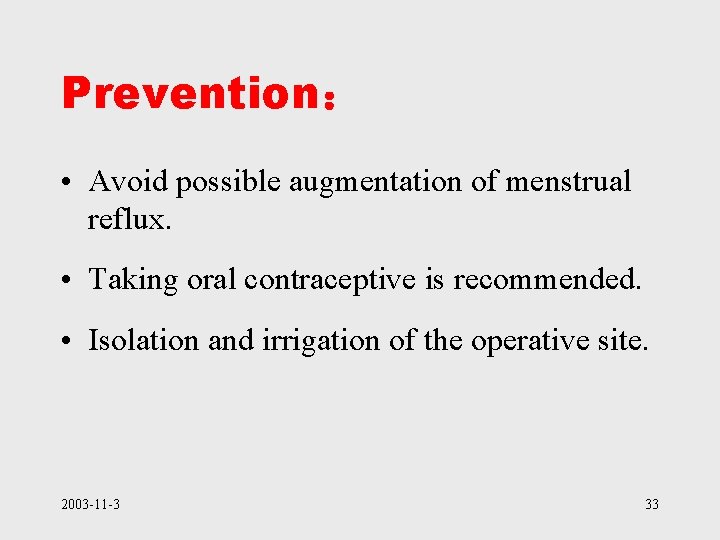 Prevention：

• Avoid possible augmentation of menstrual reflux.

• Taking oral contraceptive is recommended.

• Isolation and irrigation of the operative site.

2003-11-3

33